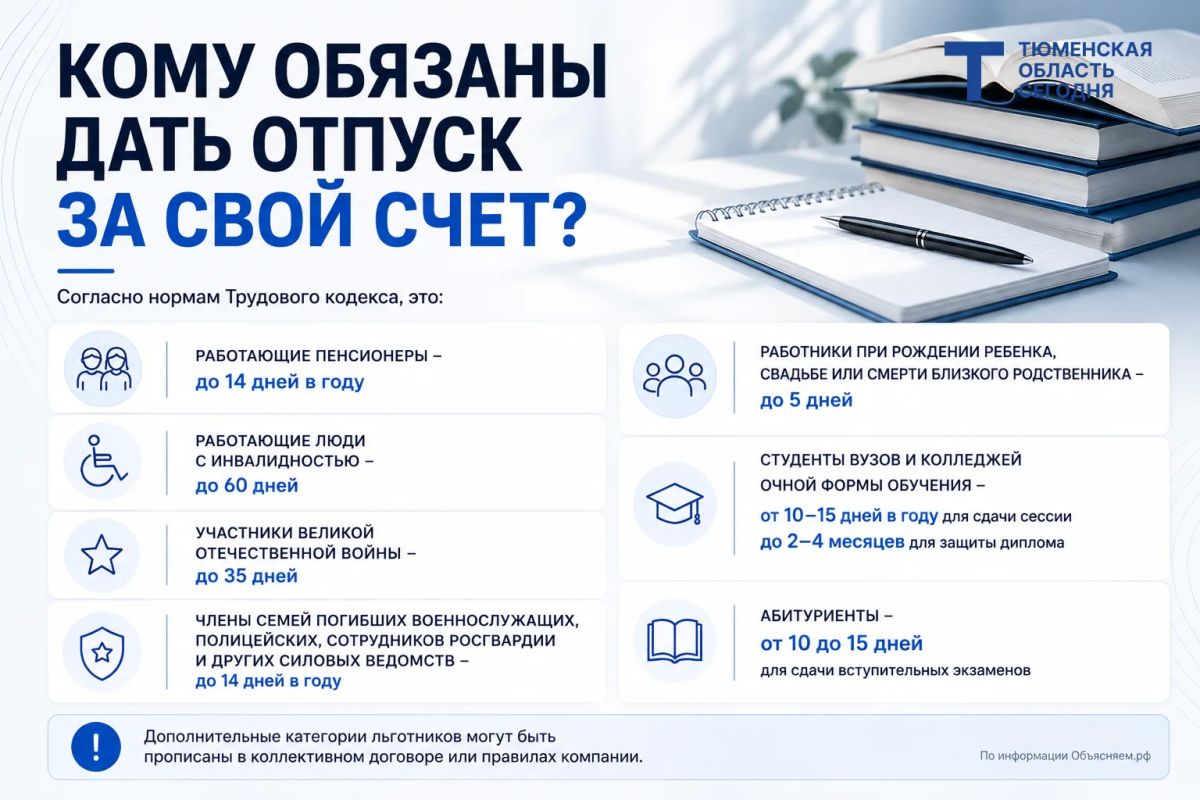 КОМУ ОБЯЗАНЫ ДАТЬ ОТПУСК ЗА СВОЙ СЧЕТ?

ТЮМЕНСКАЯ ОБЛАСТЬ СЕГОДНЯ

Согласно нормам Трудового кодекса, это:

РАБОТАЮЩИЕ ПЕНСИОНЕРЫ – до 14 дней в году

РАБОТАЮЩИЕ ЛЮДИ С ИНВАЛИДНОСТЬЮ – до 60 дней

УЧАСТНИКИ ВЕЛИКОЙ ОТЕЧЕСТВЕННОЙ ВОЙНЫ – до 35 дней

ЧЛЕНЫ СЕМЕЙ ПОГИБШИХ ВОЕННОСЛУЖАЩИХ, ПОЛИЦЕЙСКИХ, СОТРУДНИКОВ РОСГВАРДИИ И ДРУГИХ СИЛОВЫХ ВЕДОМСТВ – до 14 дней в году

РАБОТНИКИ ПРИ РОЖДЕНИИ РЕБЕНКА, СВАДЬБЕ ИЛИ СМЕРТИ БЛИЗКОГО РОДСТВЕННИКА – до 5 дней

СТУДЕНТЫ ВУЗОВ И КОЛЛЕДЖЕЙ ОЧНОЙ ФОРМЫ ОБУЧЕНИЯ – от 10–15 дней в году для сдачи сессии до 2–4 месяцев для защиты диплома

АБИТУРИЕНТЫ – от 10 до 15 дней для сдачи вступительных экзаменов

Дополнительные категории льготников могут быть прописаны в коллективном договоре или правилах компании.

По информации Объясняем.рф